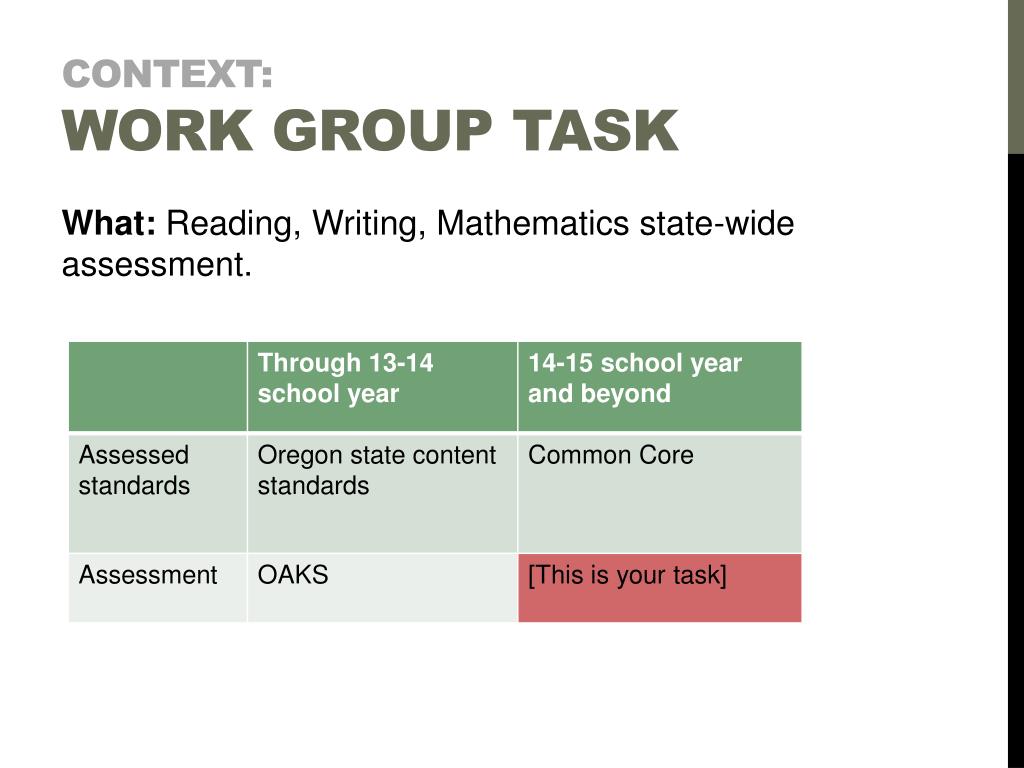 CONTEXT:
WORK GROUP TASK

What: Reading, Writing, Mathematics state-wide assessment.

| | Through 13-14 school year | 14-15 school year and beyond |
|---|---|---|
| Assessed standards | Oregon state content standards | Common Core |
| Assessment | OAKS | [This is your task] |